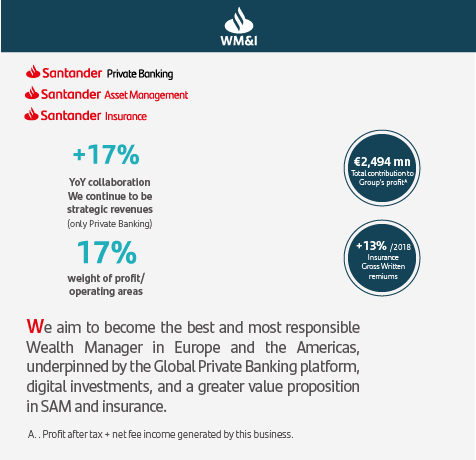 WM&I

Santander Private Banking
Santander Asset Management
Santander Insurance

+17%
YoY collaboration We continue to be strategic revenues (only Private Banking)

17%
weight of profit/ operating areas

€2,494 mn
Total contribution to Group's profit$^A$

+13% /2018
Insurance Gross Written remiums

We aim to become the best and most responsible Wealth Manager in Europe and the Americas, underpinned by the Global Private Banking platform, digital investments, and a greater value proposition in SAM and insurance.

A. . Profit after tax + net fee income generated by this business.